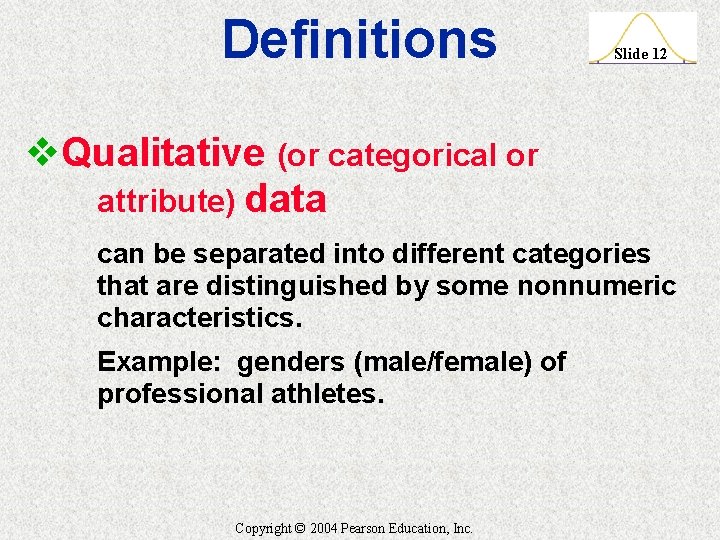 Definitions

Slide 12

❖ Qualitative (or categorical or attribute) data

can be separated into different categories that are distinguished by some nonnumeric characteristics.

Example: genders (male/female) of professional athletes.

Copyright © 2004 Pearson Education, Inc.